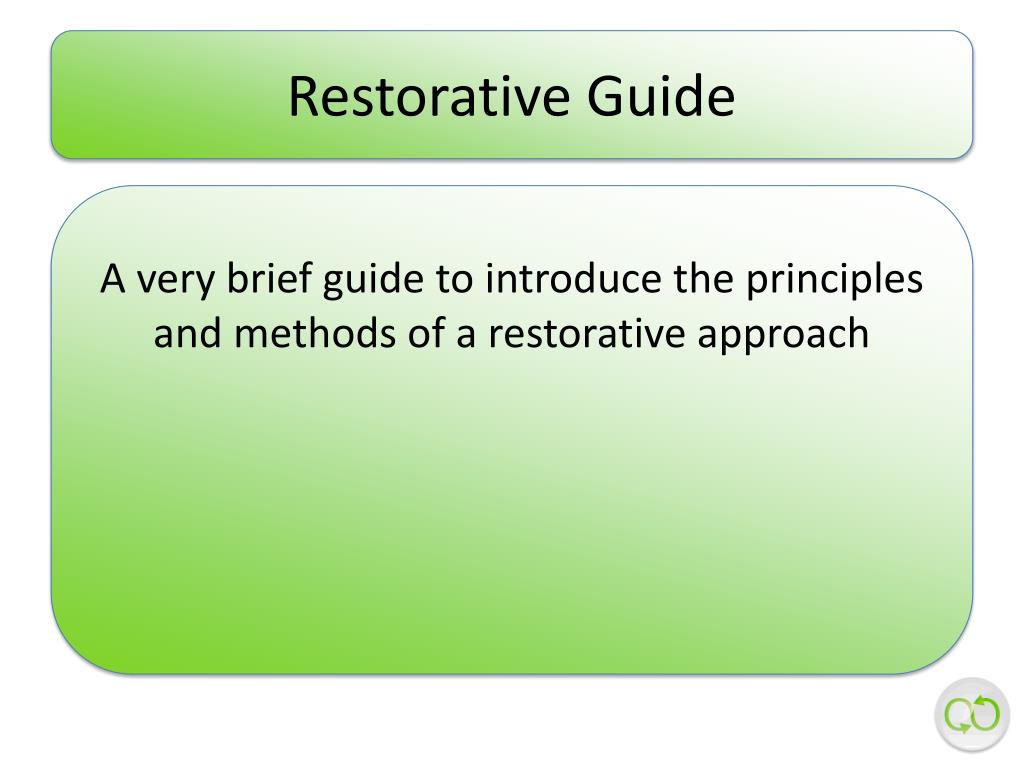 Restorative Guide

A very brief guide to introduce the principles and methods of a restorative approach